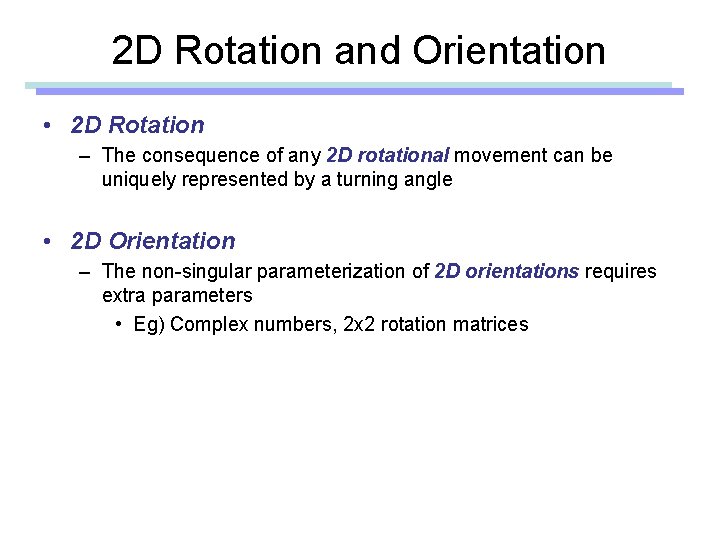 2D Rotation and Orientation

• 2D Rotation
– The consequence of any 2D rotational movement can be uniquely represented by a turning angle

• 2D Orientation
– The non-singular parameterization of 2D orientations requires extra parameters
• Eg) Complex numbers, 2x2 rotation matrices